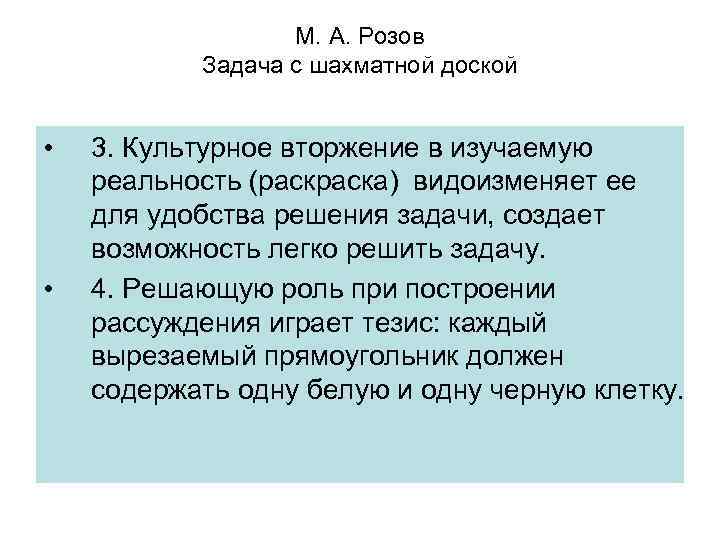 М. А. Розов
Задача с шахматной доской

• 3. Культурное вторжение в изучаемую реальность (раскраска) видоизменяет ее для удобства решения задачи, создает возможность легко решить задачу.

• 4. Решающую роль при построении рассуждения играет тезис: каждый вырезаемый прямоугольник должен содержать одну белую и одну черную клетку.